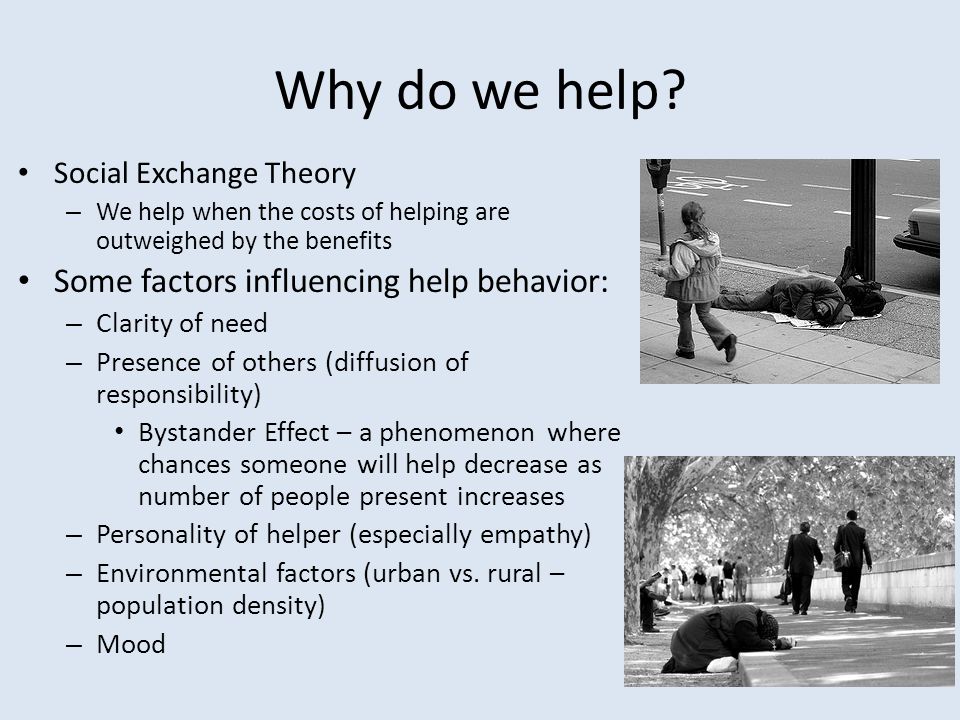 Why do we help?

• Social Exchange Theory
– We help when the costs of helping are outweighed by the benefits

• Some factors influencing help behavior:
– Clarity of need
– Presence of others (diffusion of responsibility)
• Bystander Effect – a phenomenon where chances someone will help decrease as number of people present increases
– Personality of helper (especially empathy)
– Environmental factors (urban vs. rural – population density)
– Mood